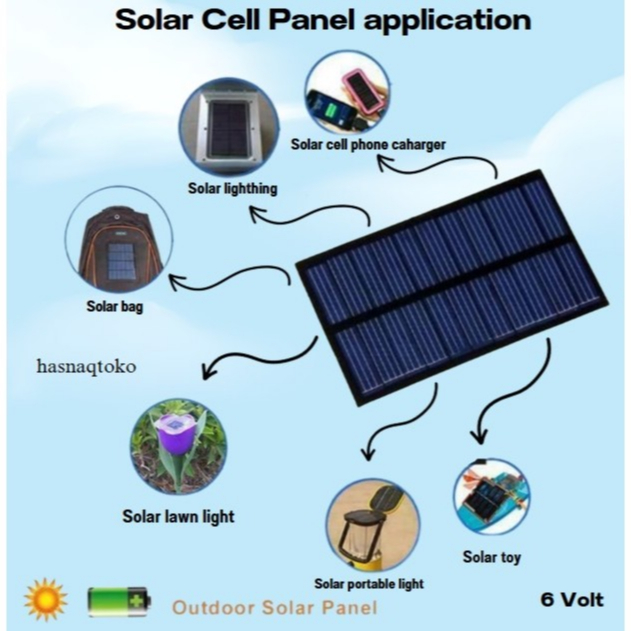 Solar Cell Panel application

Solar cell phone caharger

Solar lighthing

Solar bag

hasnaqtoko

Solar lawn light

Solar portable light

Solar toy

Outdoor Solar Panel

6 Volt